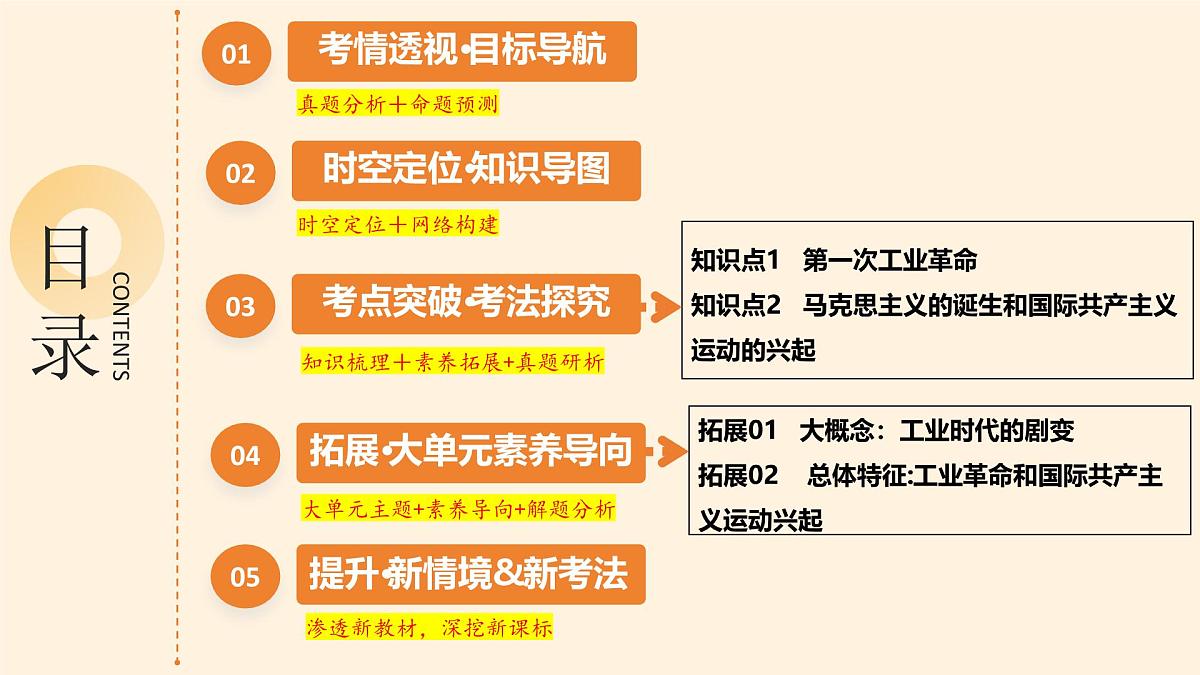 目录
CONTENTS

01 考情透视·目标导航
真题分析＋命题预测

02 时空定位·知识导图
时空定位＋网络构建

03 考点突破·考法探究
知识梳理＋素养拓展+真题研析

知识点1 第一次工业革命
知识点2 马克思主义的诞生和国际共产主义运动的兴起

04 拓展·大单元素养导向
大单元主题+素养导向+解题分析

拓展01 大概念：工业时代的剧变
拓展02 总体特征:工业革命和国际共产主义运动兴起

05 提升·新情境&新考法
渗透新教材，深挖新课标